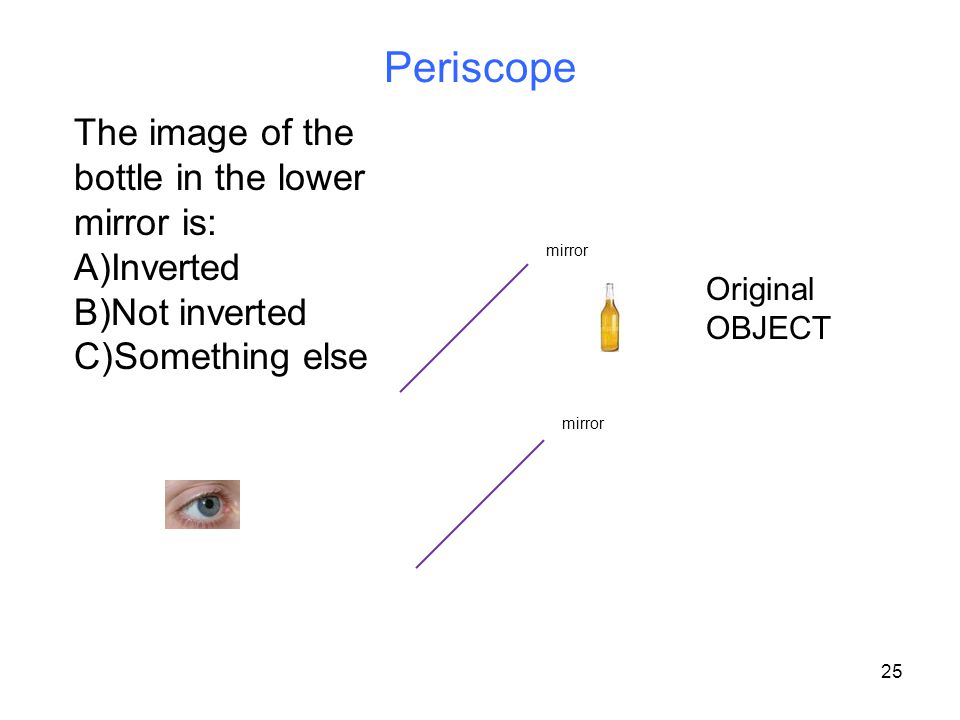 Periscope

The image of the bottle in the lower mirror is:
A)Inverted
B)Not inverted
C)Something else

mirror

Original OBJECT

mirror

25